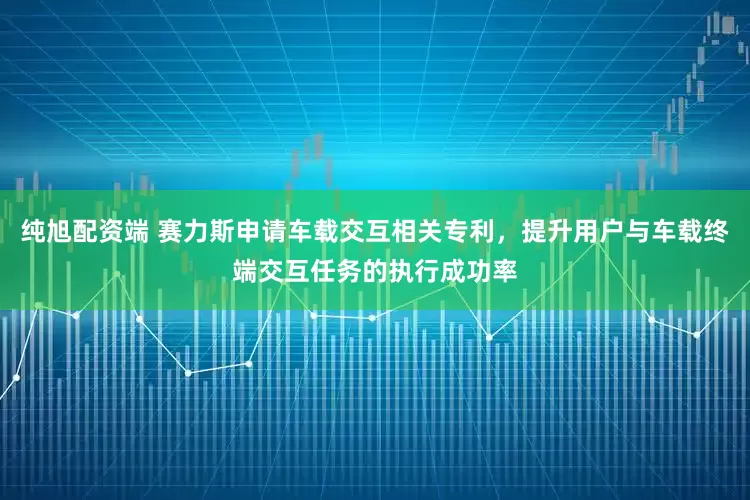 纯旭配资端 赛力斯申请车载交互相关专利，提升用户与车载终端交互任务的执行成功率